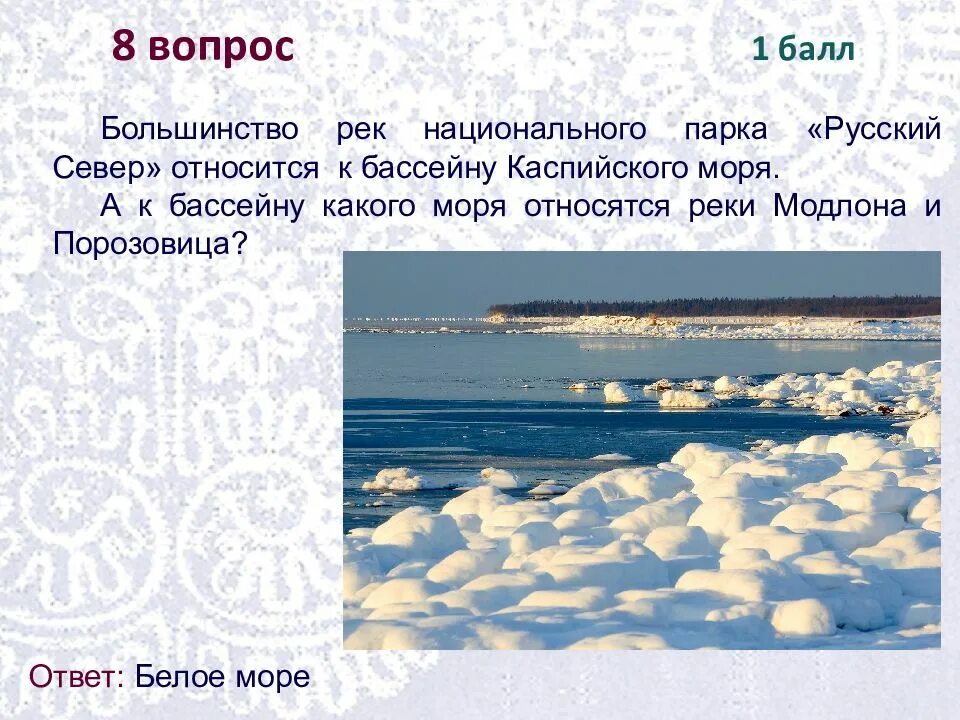 8 вопрос

1 балл

Большинство рек национального парка «Русский Север» относится к бассейну Каспийского моря.

А к бассейну какого моря относятся реки Модлона и Порозовица?

Ответ: Белое море